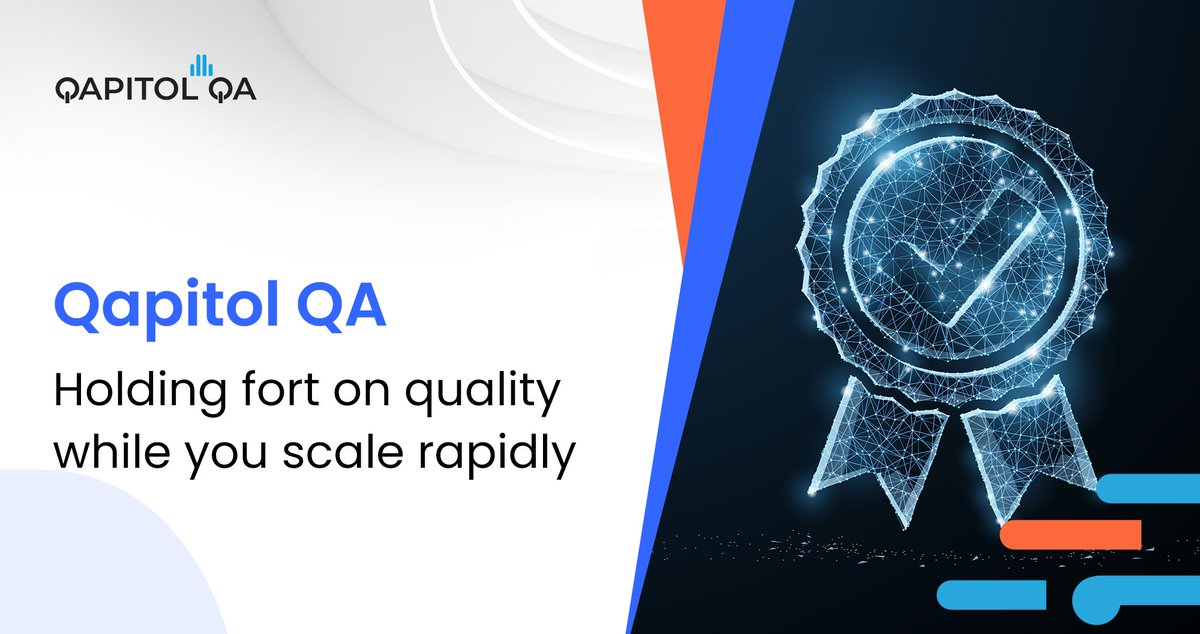 QAPITOL QA

Qapitol QA

Holding fort on quality while you scale rapidly